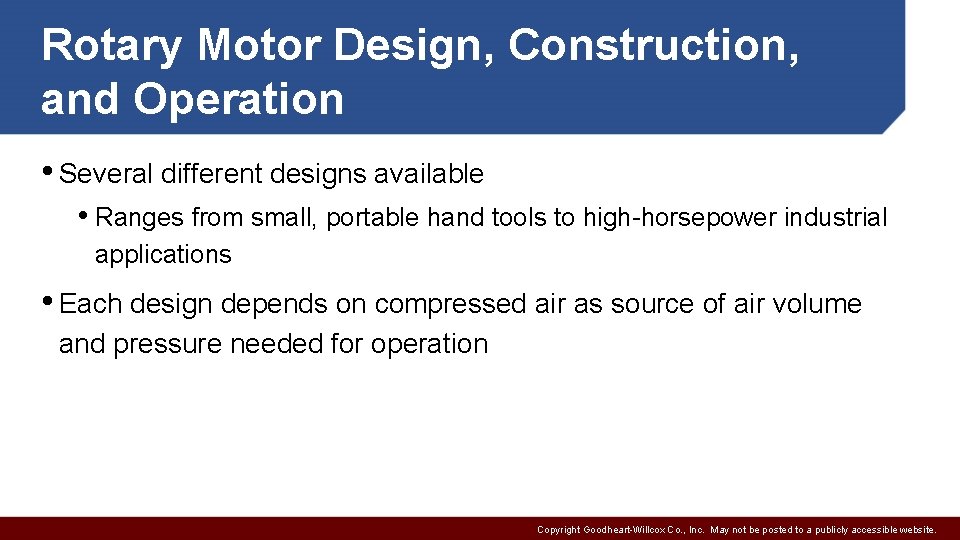 Rotary Motor Design, Construction, and Operation

• Several different designs available

• Ranges from small, portable hand tools to high-horsepower industrial applications

• Each design depends on compressed air as source of air volume and pressure needed for operation

Copyright Goodheart-Willcox Co., Inc. May not be posted to a publicly accessible website.